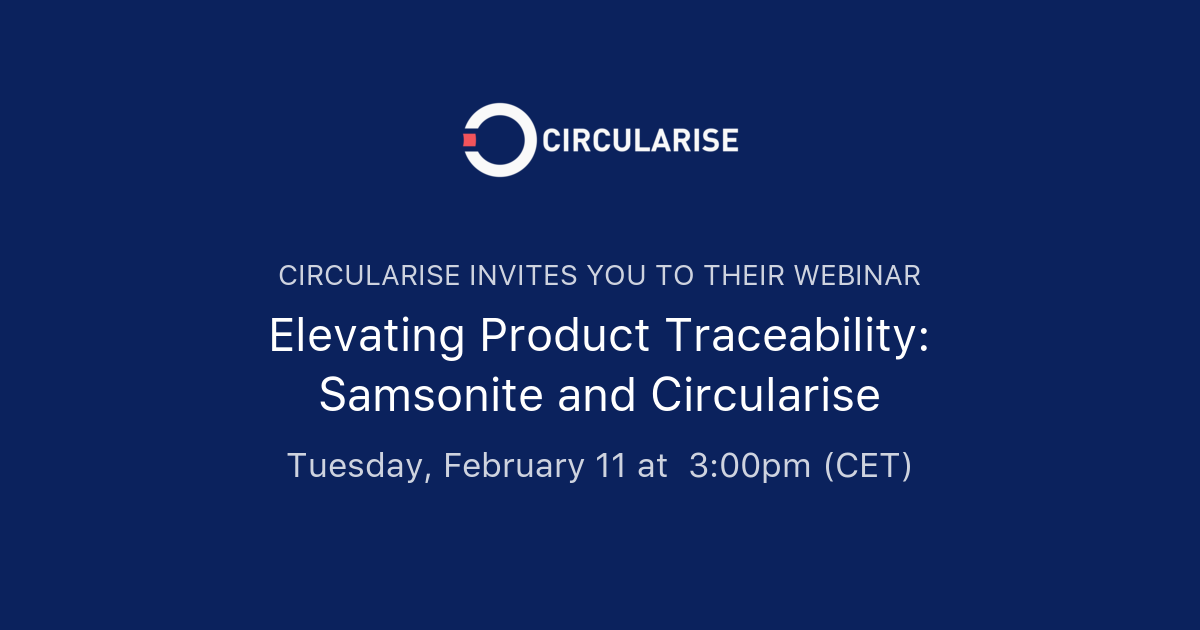 CIRCULARISE

CIRCULARISE INVITES YOU TO THEIR WEBINAR

Elevating Product Traceability: Samsonite and Circularise

Tuesday, February 11 at 3:00pm (CET)